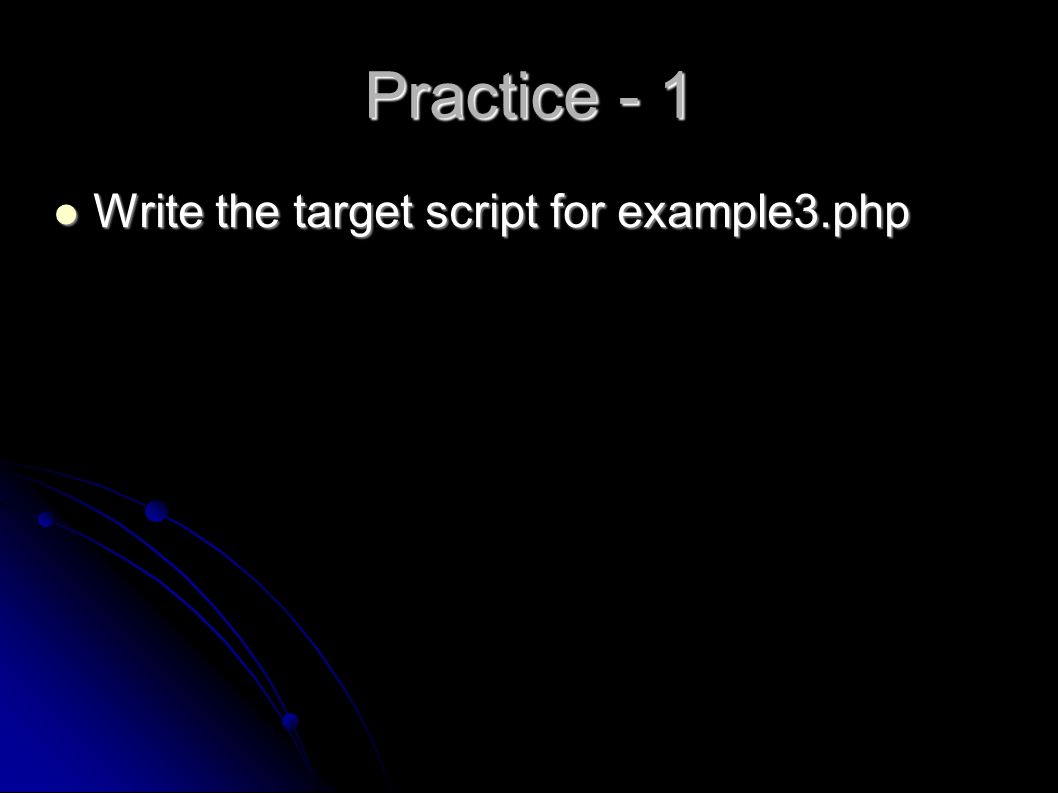 Practice - 1

Write the target script for example3.php